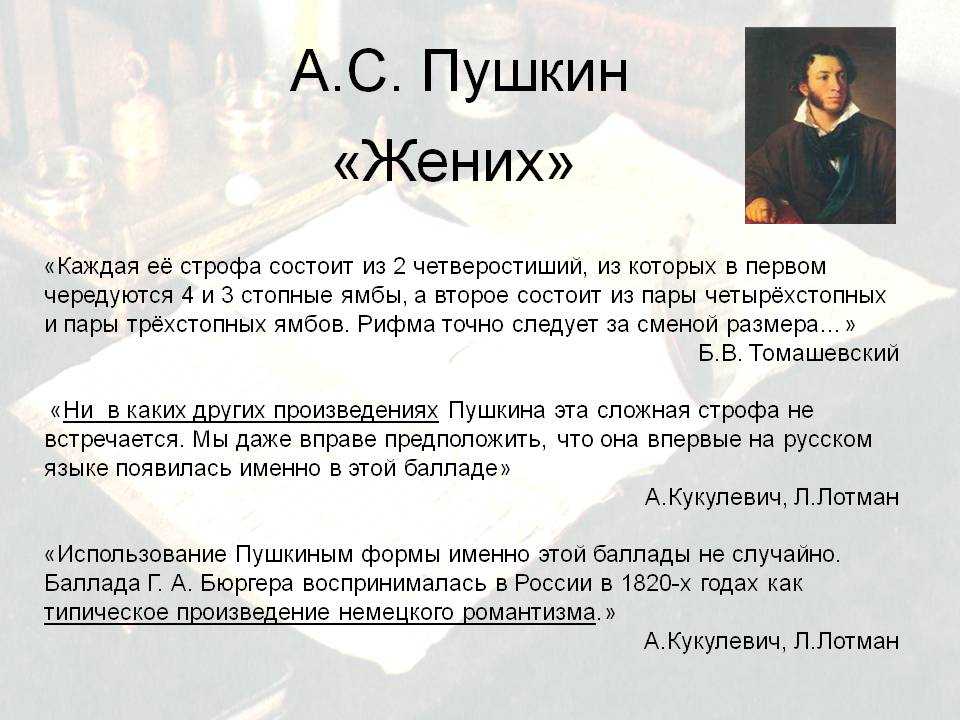 А.С. Пушкин

«Жених»

«Каждая её строфа состоит из 2 четверостиший, из которых в первом чередуются 4 и 3 стопные ямбы, а второе состоит из пары четырёхстопных и пары трёхстопных ямбов. Рифма точно следует за сменой размера…»

Б.В. Томашевский

«Ни в каких других произведениях Пушкина эта сложная строфа не встречается. Мы даже вправе предположить, что она впервые на русском языке появилась именно в этой балладе»

А.Кукулевич, Л.Лотман

«Использование Пушкиным формы именно этой баллады не случайно. Баллада Г. А. Бюргера воспринималась в России в 1820-х годах как типическое произведение немецкого романтизма.»

А.Кукулевич, Л.Лотман